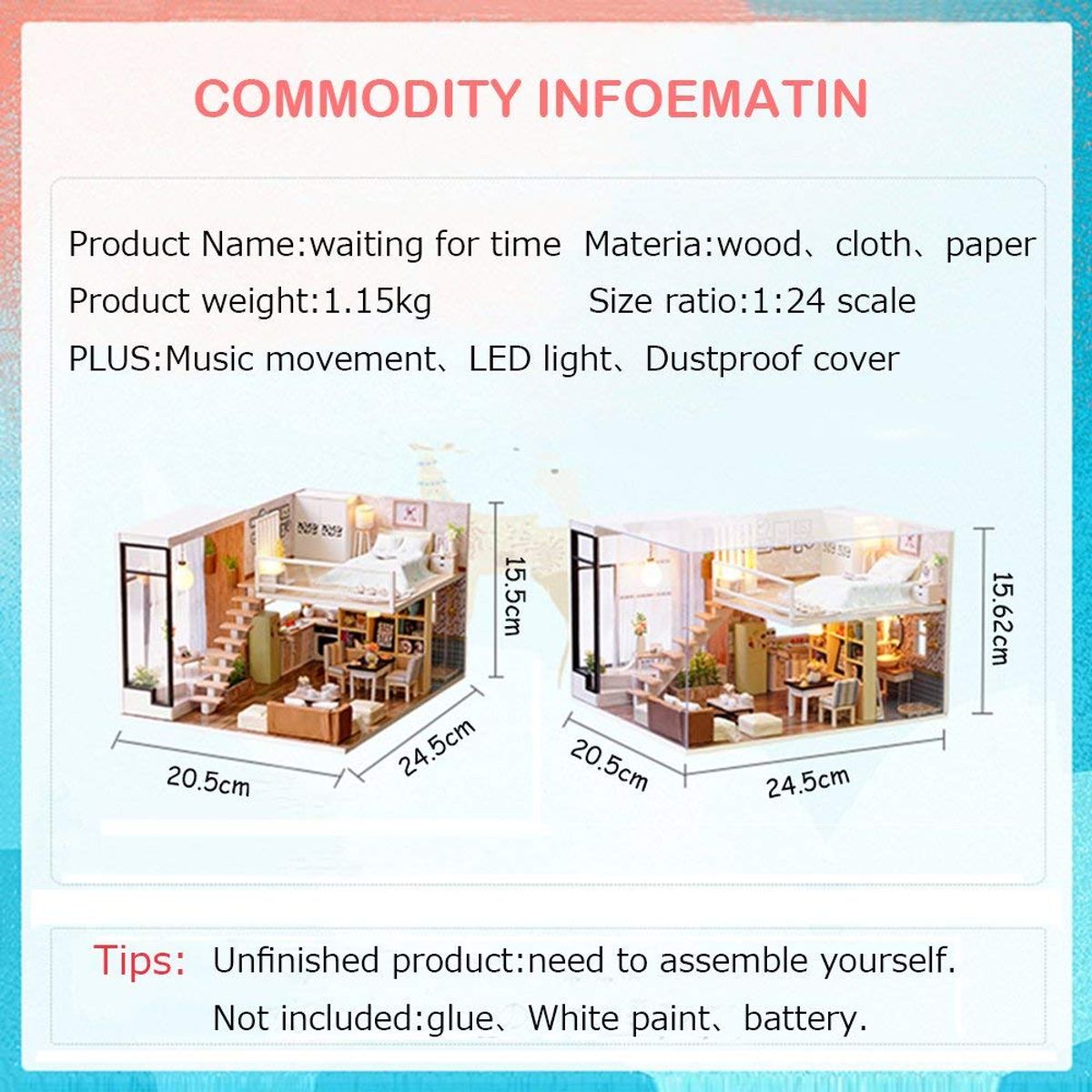 COMMODITY INFOEMATIN

Product Name:waiting for time Materia:wood、cloth、paper

Product weight:1.15kg Size ratio:1:24 scale

PLUS:Music movement、LED light、Dustproof cover

15.5cm

20.5cm

24.5cm

15.62cm

20.5cm

24.5cm

Tips: Unfinished product:need to assemble yourself.

Not included:glue、White paint、battery.